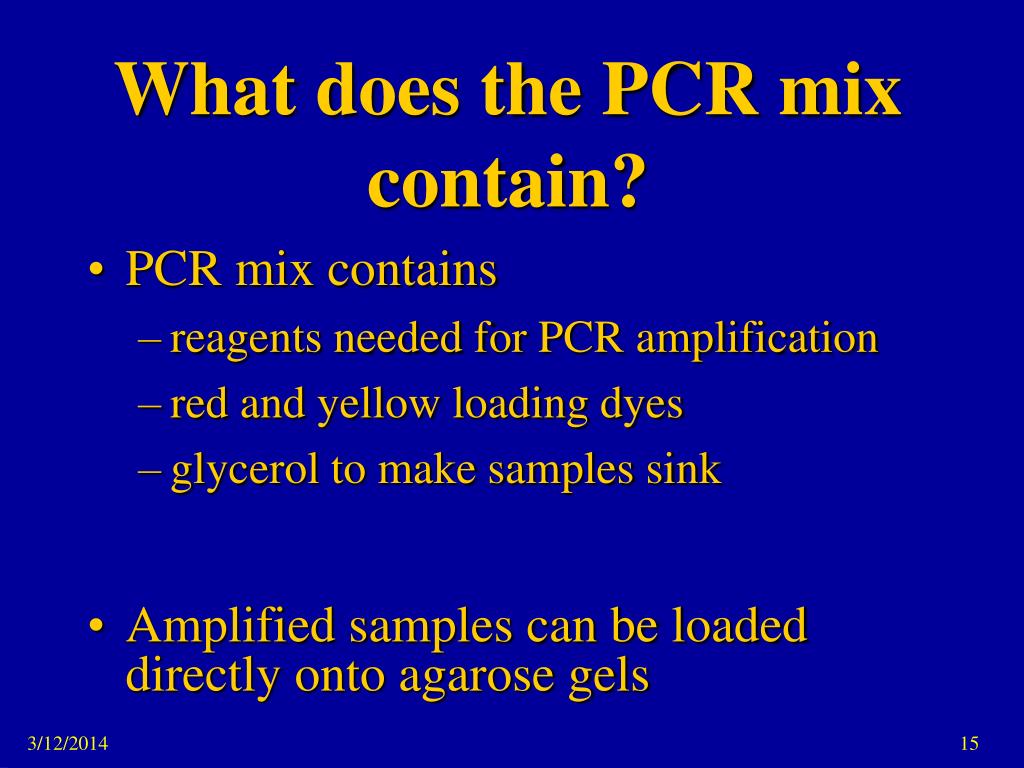 What does the PCR mix contain?

• PCR mix contains
– reagents needed for PCR amplification
– red and yellow loading dyes
– glycerol to make samples sink

• Amplified samples can be loaded directly onto agarose gels

3/12/2014

15